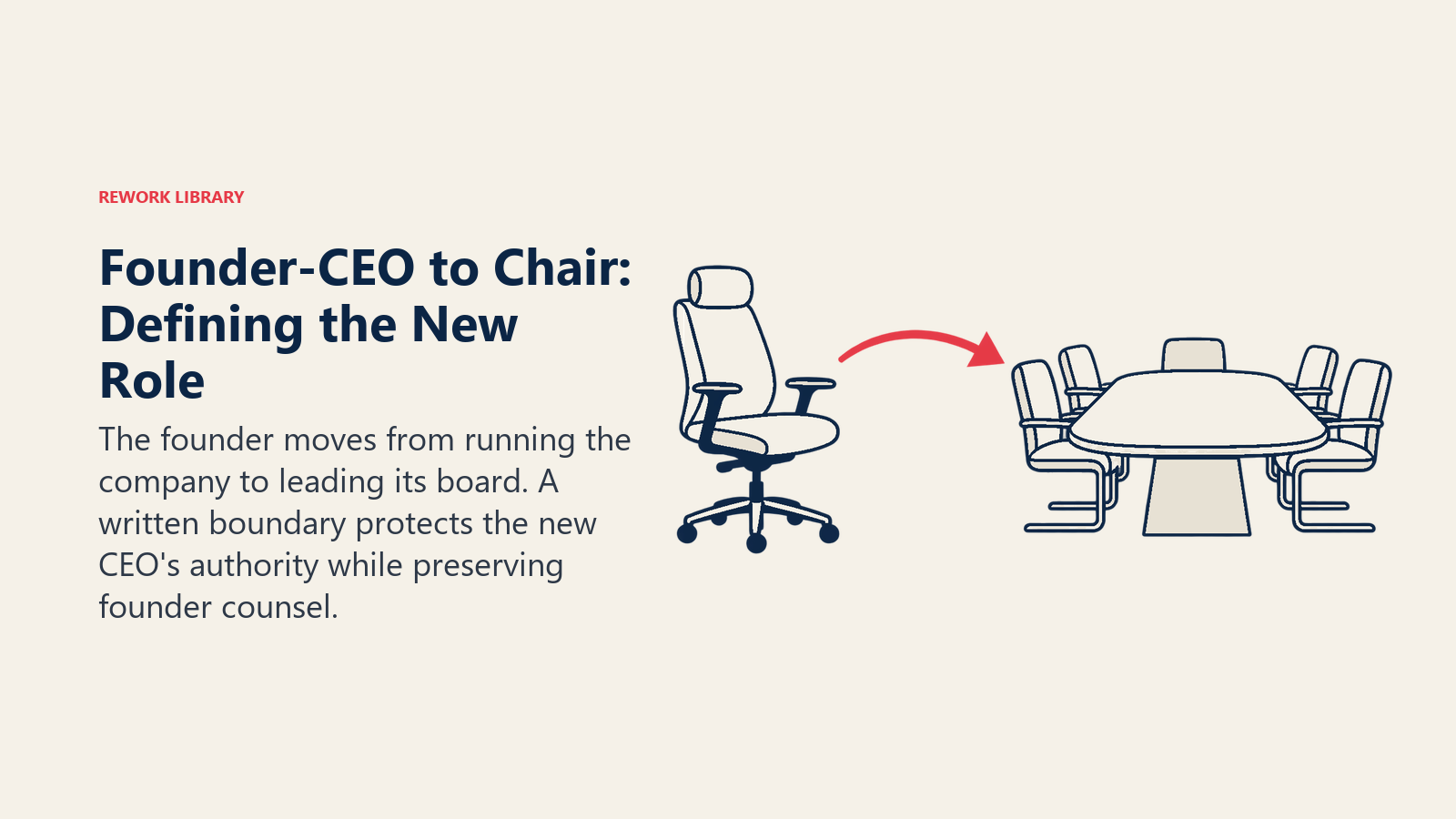 REWORK LIBRARY

Founder-CEO to Chair: Defining the New Role

The founder moves from running the company to leading its board. A written boundary protects the new CEO's authority while preserving founder counsel.